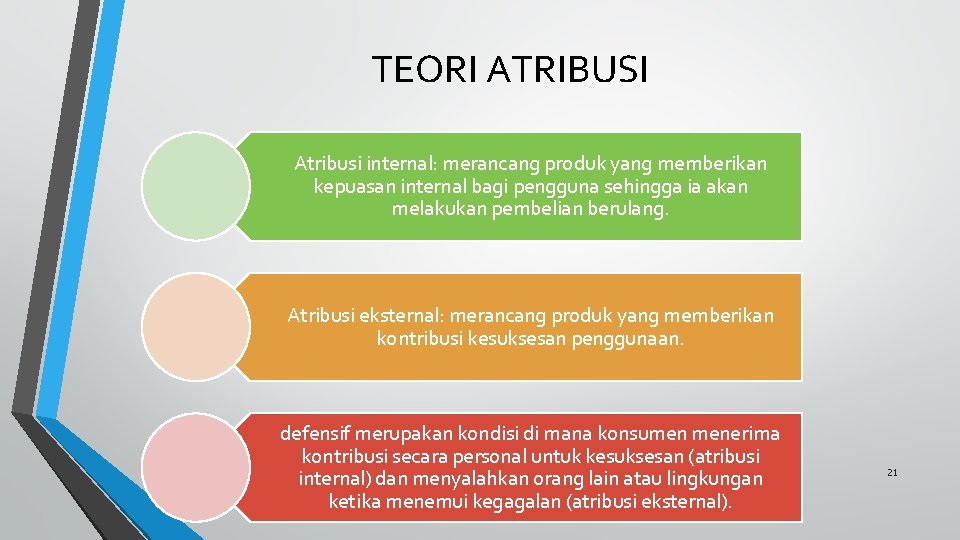 TEORI ATRIBUSI

Atribusi internal: merancang produk yang memberikan kepuasan internal bagi pengguna sehingga ia akan melakukan pembelian berulang.

Atribusi eksternal: merancang produk yang memberikan kontribusi kesuksesan penggunaan.

defensif merupakan kondisi di mana konsumen menerima kontribusi secara personal untuk kesuksesan (atribusi internal) dan menyalahkan orang lain atau lingkungan ketika menemui kegagalan (atribusi eksternal).

21